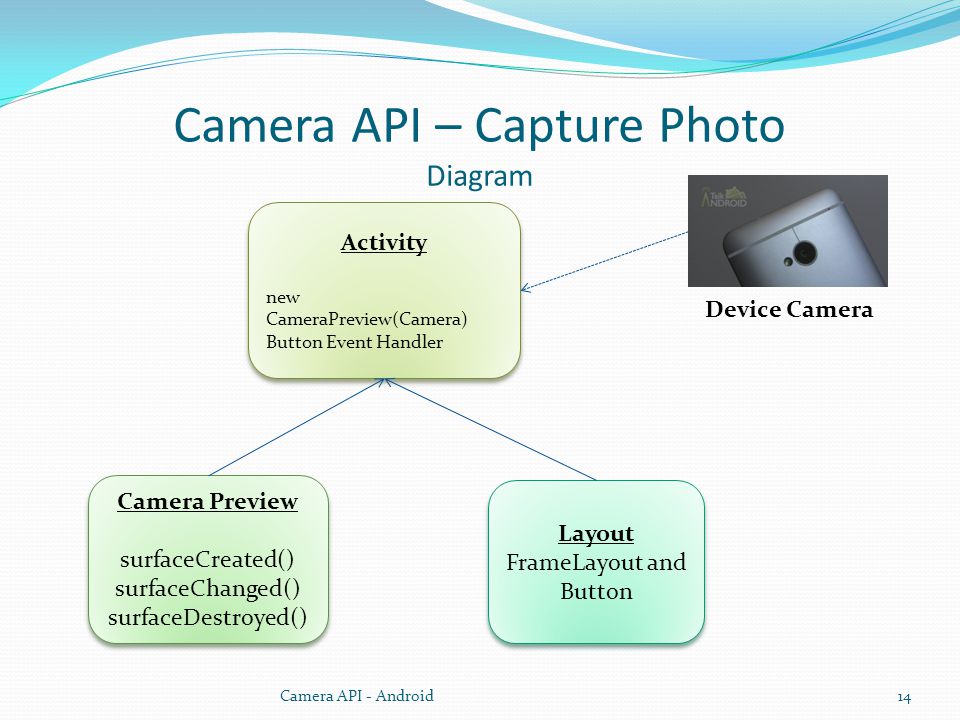 Camera API – Capture Photo
Diagram

Activity

new
CameraPreview(Camera)
Button Event Handler

Talk ANDROID

Device Camera

Camera Preview

surfaceCreated()
surfaceChanged()
surfaceDestroyed()

Layout
FrameLayout and Button

Camera API - Android

14